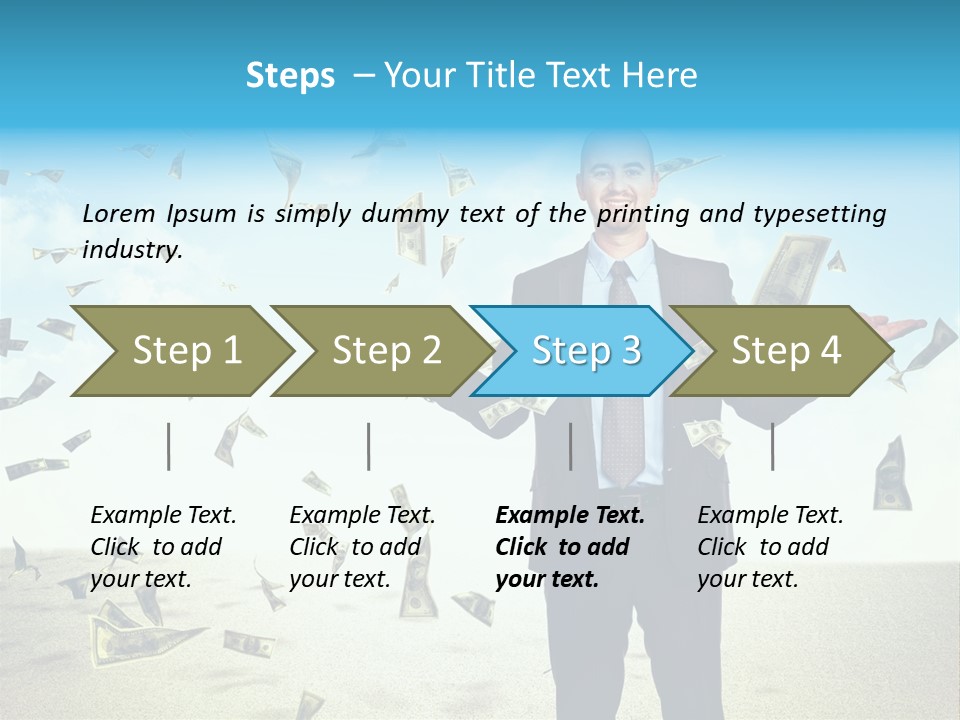 Steps – Your Title Text Here

Lorem Ipsum is simply dummy text of the printing and typesetting industry.

Step 1

Step 2

Step 3

Step 4

Example Text. Click to add your text.

Example Text. Click to add your text.

Example Text. Click to add your text.

Example Text. Click to add your text.